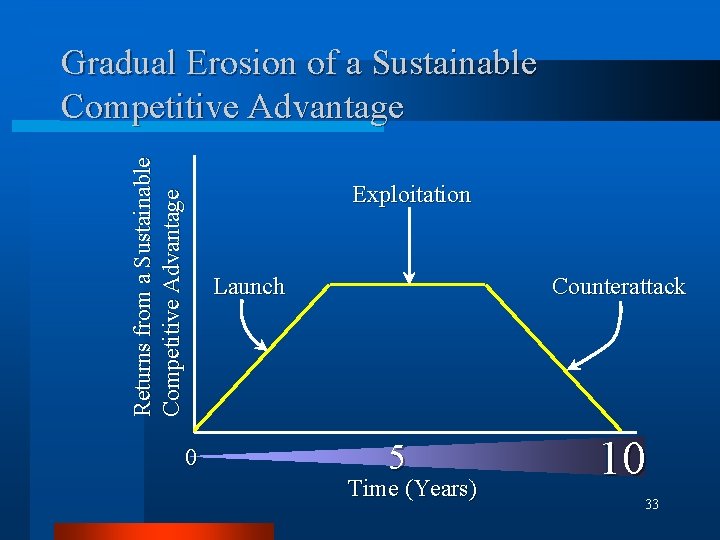 Gradual Erosion of a Sustainable Competitive Advantage

Returns from a Sustainable Competitive Advantage

Exploitation

Launch

Counterattack

0

5

10

Time (Years)

33